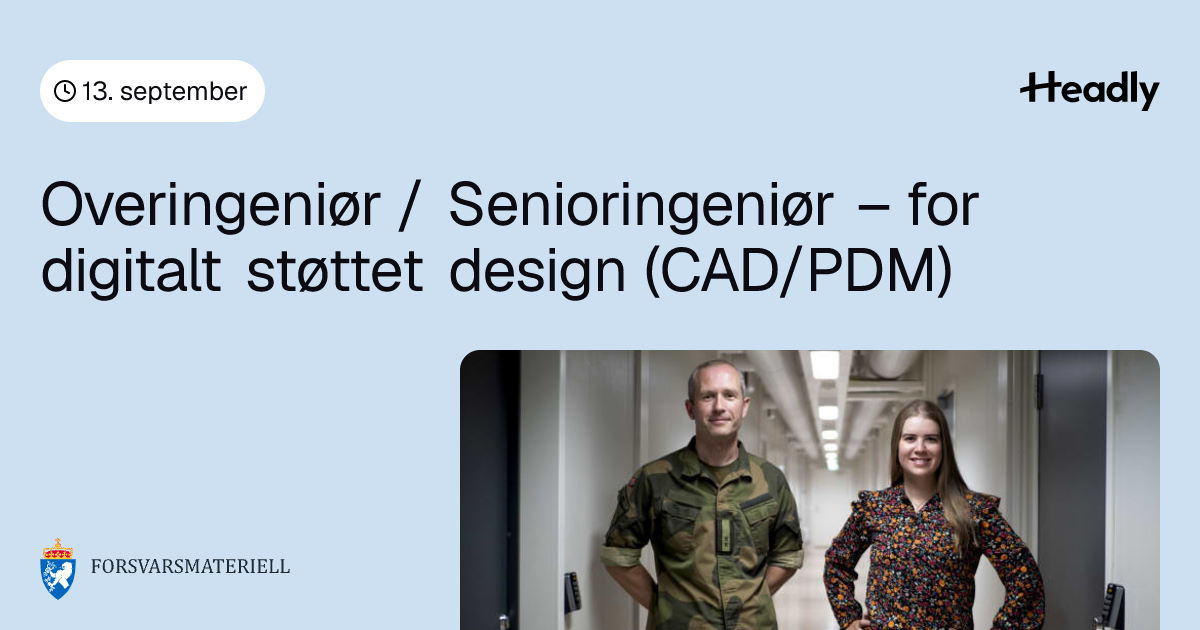 13. september

Headly

Overingeniør / Senioringeniør – for digitalt støttet design (CAD/PDM)

FORSVARSMATERIELL